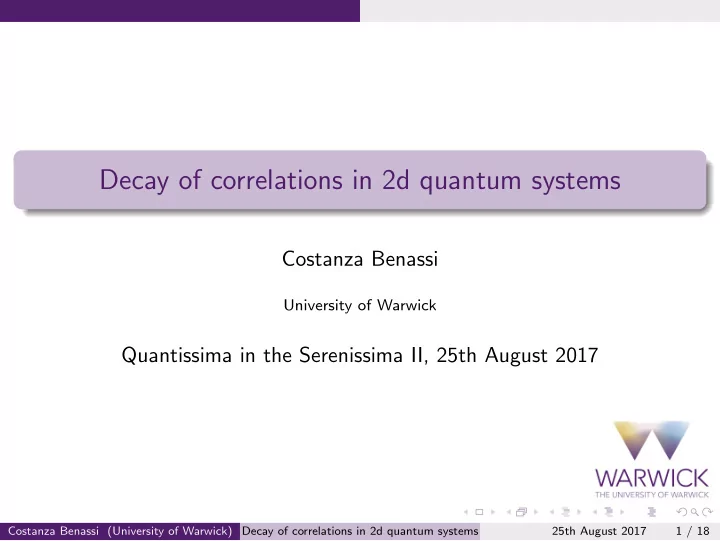 Decay of correlations in 2d quantum systems

Costanza Benassi

University of Warwick

Quantissima in the Serenissima II, 25th August 2017

WARWICK
THE UNIVERSITY OF WARWICK

Costanza Benassi (University of Warwick) Decay of correlations in 2d quantum systems 25th August 2017 1 / 18